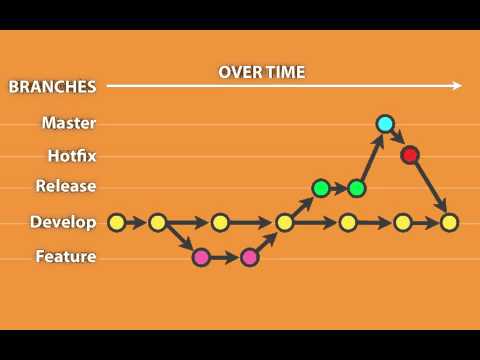 OVER TIME
BRANCHES
Master
Hotfix
Release
Develop
Feature